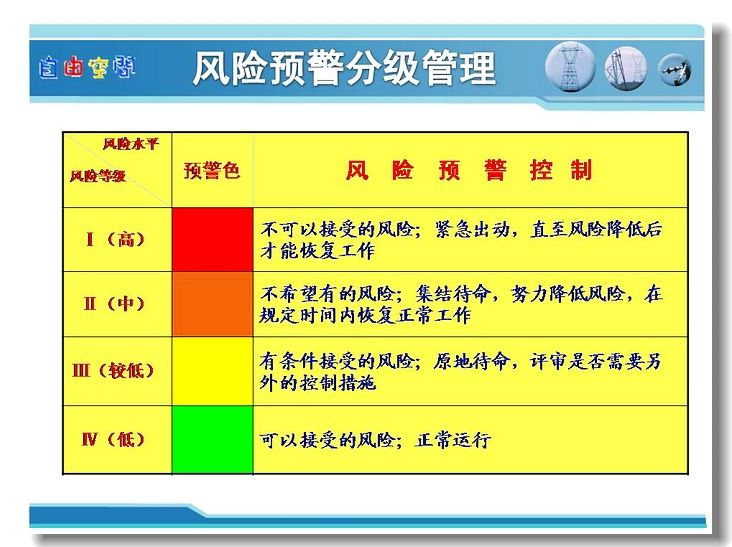 自由空间

风险预警分级管理

| 风险水平 风险等级 | 预警色 | 风 险 预 警 控 制 |
|---|---|---|
| Ⅰ（高） | | 不可以接受的风险；紧急出动，直至风险降低后才能恢复工作 |
| Ⅱ（中） | | 不希望有的风险；集结待命，努力降低风险，在规定时间内恢复正常工作 |
| Ⅲ（较低） | | 有条件接受的风险；原地待命，评审是否需要另外的控制措施 |
| Ⅳ（低） | | 可以接受的风险；正常运行 |